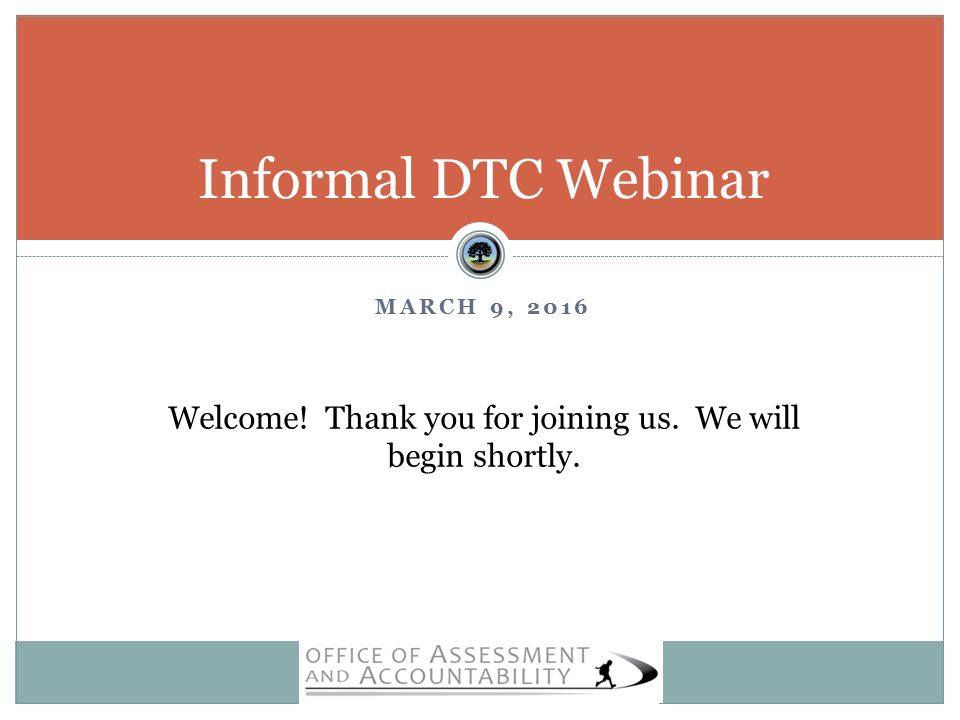 Informal DTC Webinar

MARCH 9, 2016

Welcome! Thank you for joining us. We will begin shortly.

OFFICE OF ASSESSMENT AND ACCOUNTABILITY